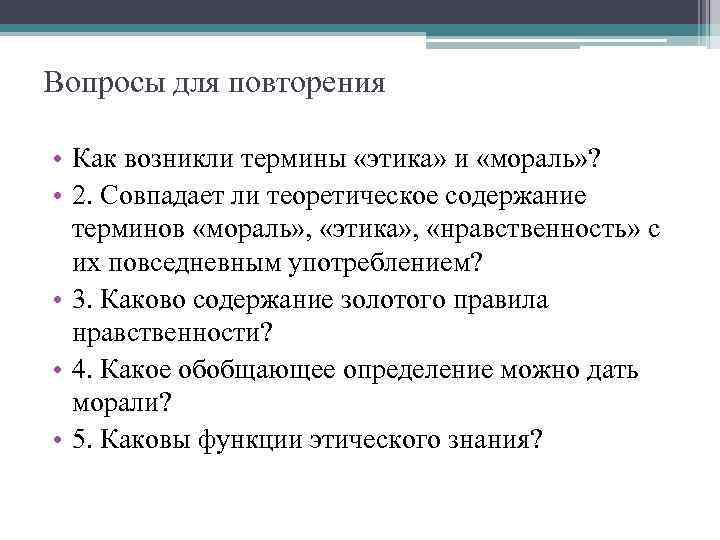 Вопросы для повторения

• Как возникли термины «этика» и «мораль»?
• 2. Совпадает ли теоретическое содержание терминов «мораль», «этика», «нравственность» с их повседневным употреблением?
• 3. Каково содержание золотого правила нравственности?
• 4. Какое обобщающее определение можно дать морали?
• 5. Каковы функции этического знания?